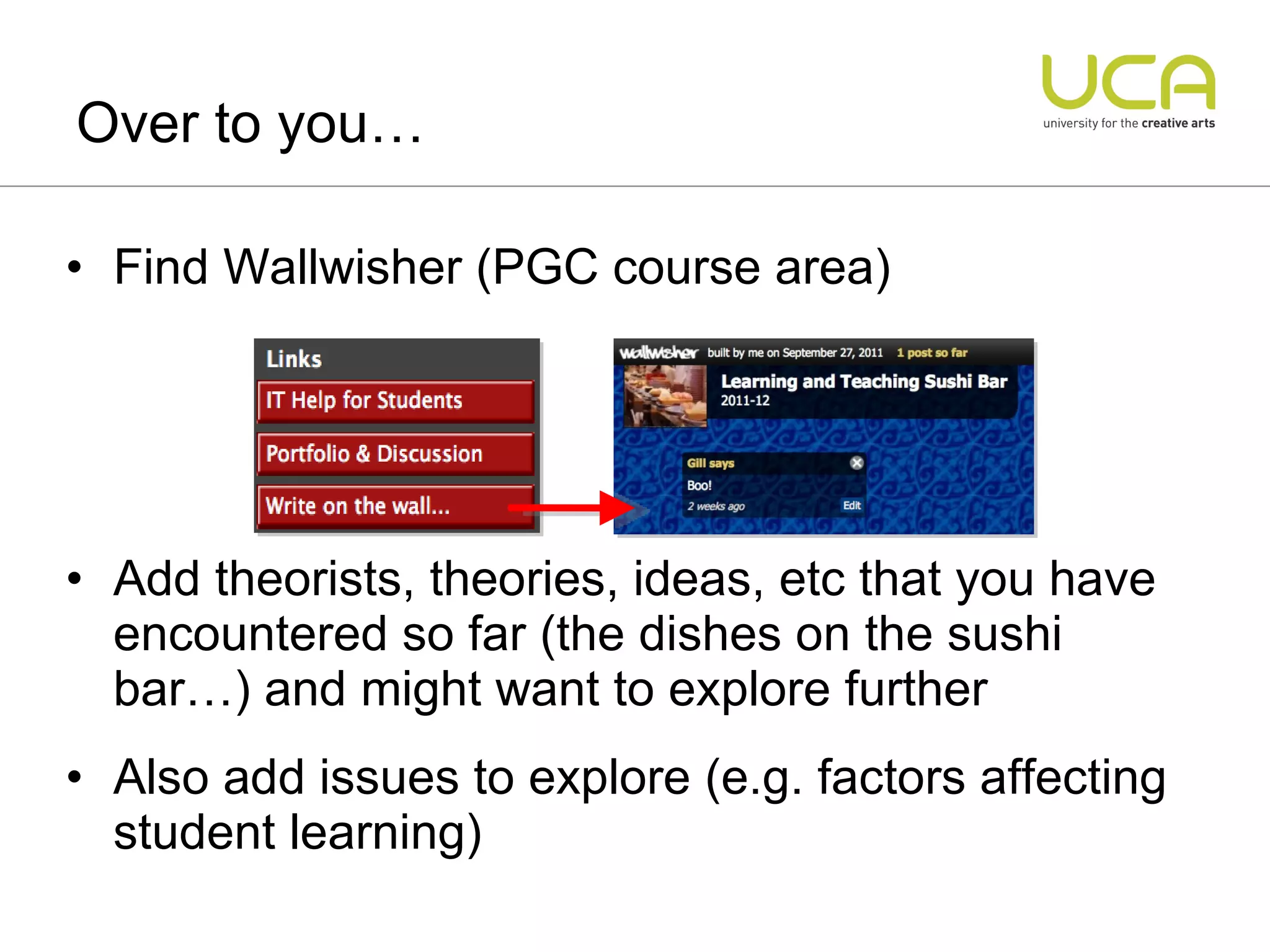 Over to you…

UCA
university for the creative arts

• Find Wallwisher (PGC course area)

Links
IT Help for Students
Portfolio & Discussion
Write on the wall...

wallwisher built by me on September 27, 2011 1 post so far
Learning and Teaching Sushi Bar
2011-12
Gill says
Boo!
2 weeks ago
Edit

• Add theorists, theories, ideas, etc that you have encountered so far (the dishes on the sushi bar…) and might want to explore further

• Also add issues to explore (e.g. factors affecting student learning)